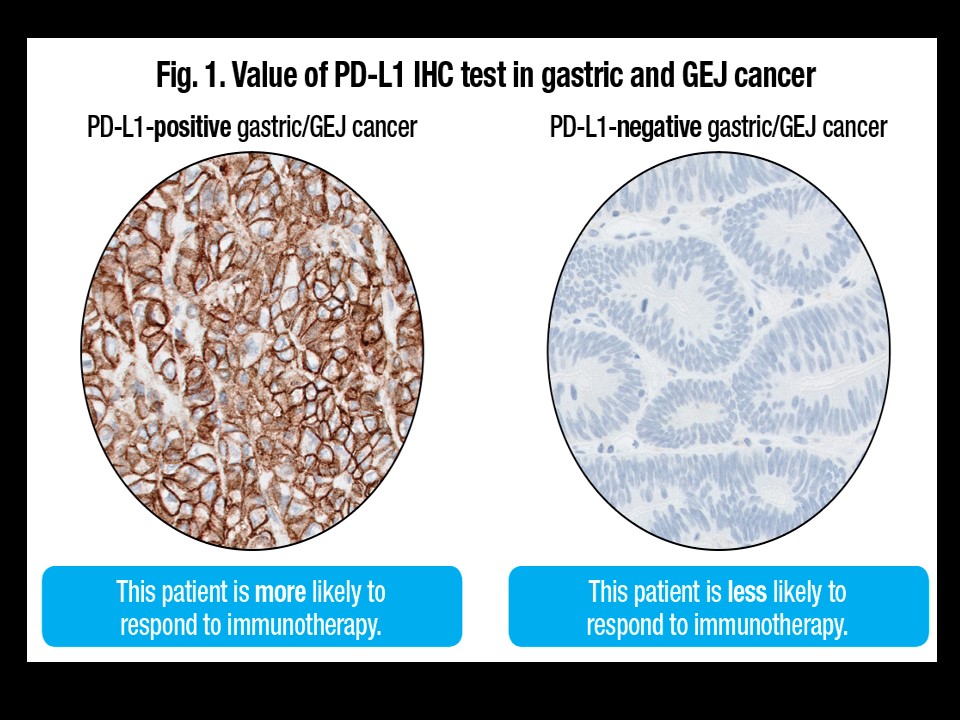 Fig. 1. Value of PD-L1 IHC test in gastric and GEJ cancer

PD-L1-positive gastric/GEJ cancer

This patient is more likely to respond to immunotherapy.

PD-L1-negative gastric/GEJ cancer

This patient is less likely to respond to immunotherapy.